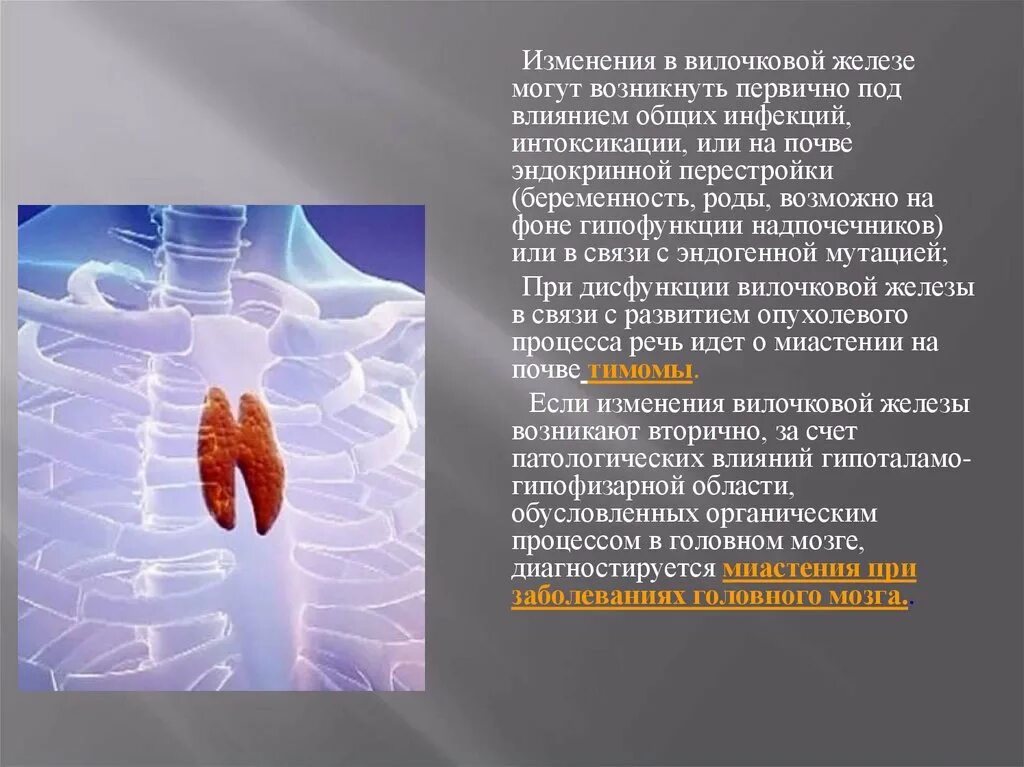 Изменения в вилочковой железе могут возникнуть первично под влиянием общих инфекций, интоксикации, или на почве эндокринной перестройки (беременность, роды, возможно на фоне гипофункции надпочечников) или в связи с эндогенной мутацией;

При дисфункции вилочковой железы в связи с развитием опухолевого процесса речь идет о миастении на почве тимомы.

Если изменения вилочковой железы возникают вторично, за счет патологических влияний гипоталамо-гипофизарной области, обусловленных органическим процессом в головном мозге, диагностируется миастения при заболеваниях головного мозга..